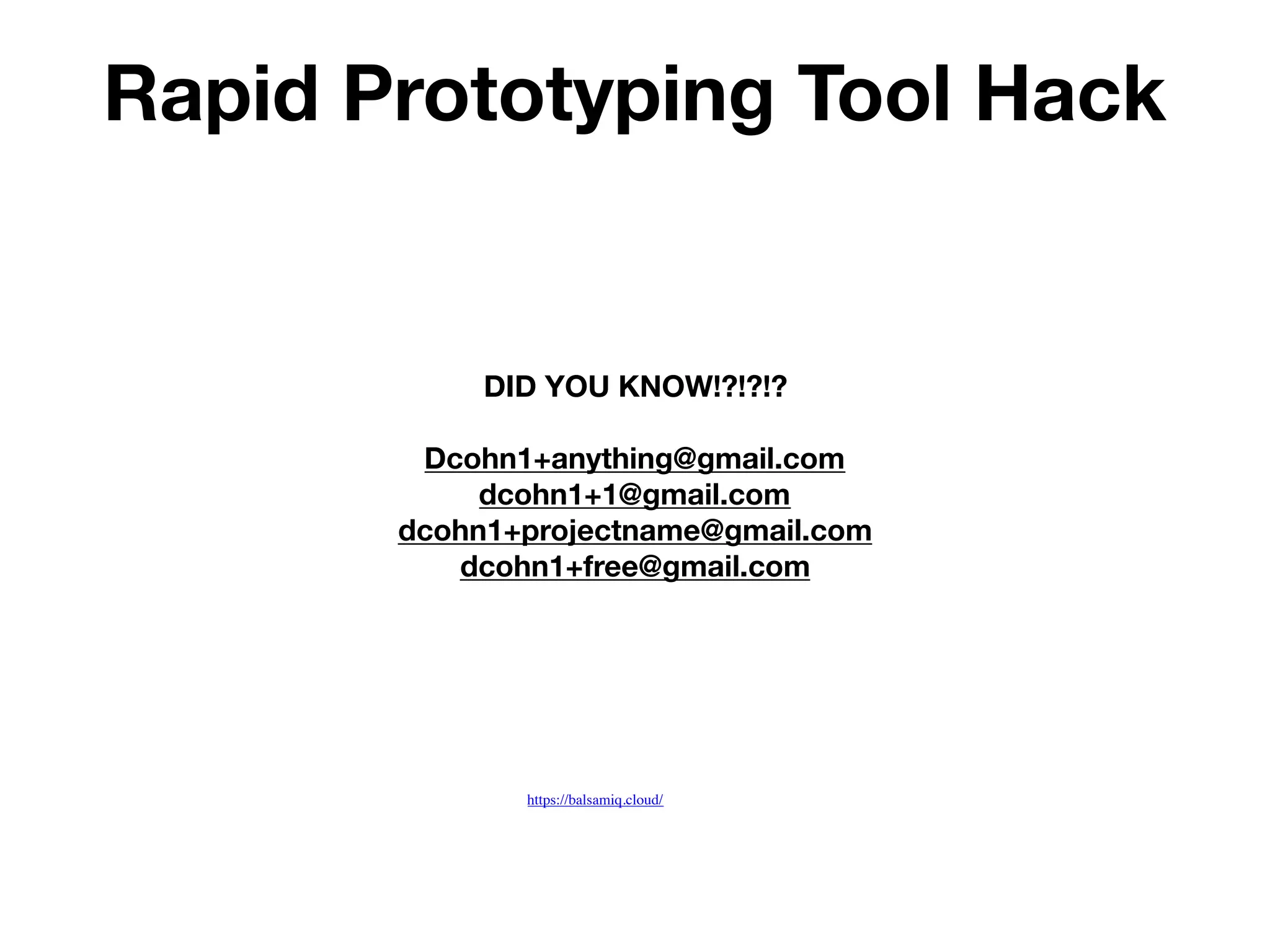 Rapid Prototyping Tool Hack

DID YOU KNOW!?!?!?

Dcohn1+anything@gmail.com
dcohn1+1@gmail.com
dcohn1+projectname@gmail.com
dcohn1+free@gmail.com

https://balsamiq.cloud/